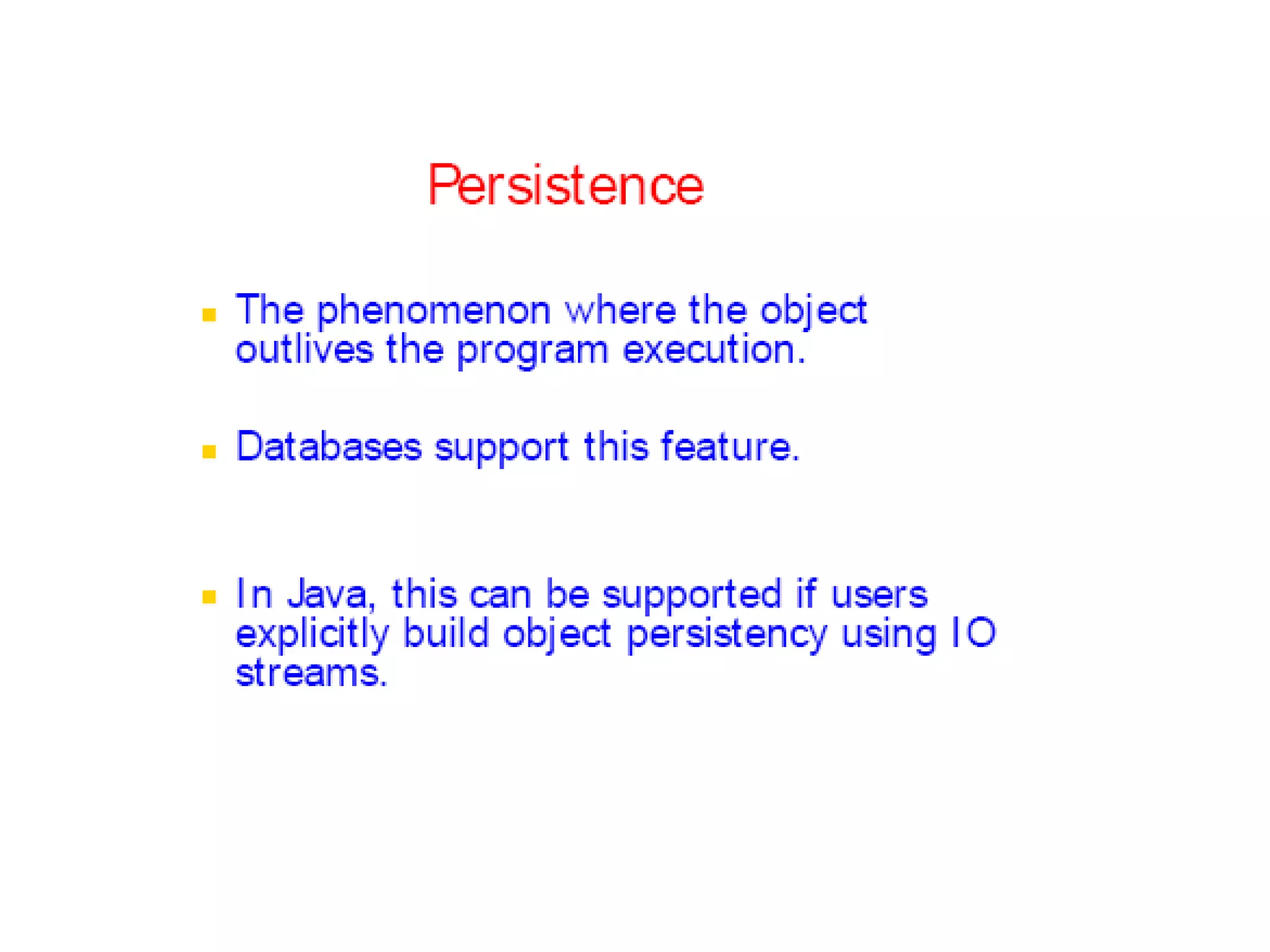 Persistence

- The phenomenon where the object outlives the program execution.

- Databases support this feature.

- In Java, this can be supported if users explicitly build object persistency using IO streams.